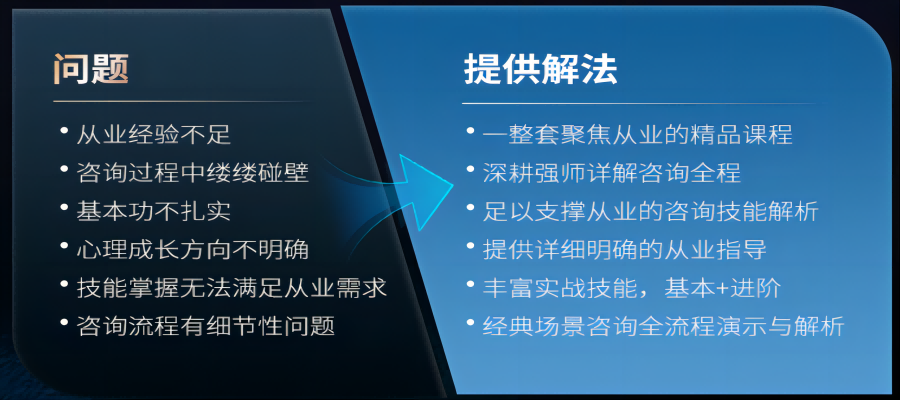 问题

• 从业经验不足
• 咨询过程中缕缕碰壁
• 基本功不扎实
• 心理成长方向不明确
• 技能掌握无法满足从业需求
• 咨询流程有细节性问题

提供解法

• 一整套聚焦从业的精品课程
• 深耕强师详解咨询全程
• 足以支撑从业的咨询技能解析
• 提供详细明确的从业指导
• 丰富实战技能，基本+进阶
• 经典场景咨询全流程演示与解析